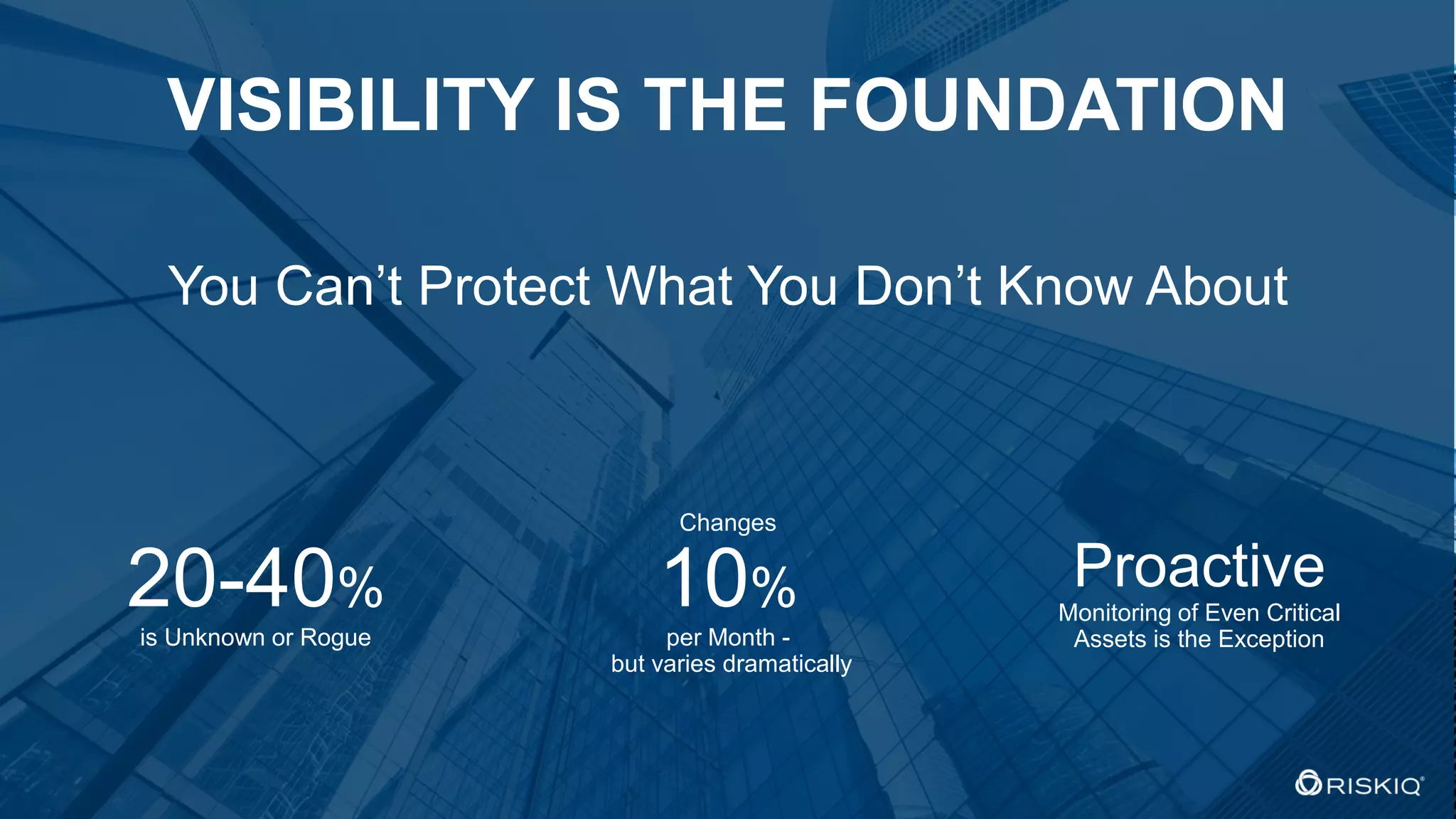 VISIBILITY IS THE FOUNDATION

You Can’t Protect What You Don’t Know About

20-40%
is Unknown or Rogue

Changes
10%
per Month -
but varies dramatically

Proactive
Monitoring of Even Critical Assets is the Exception

RISKIQ®